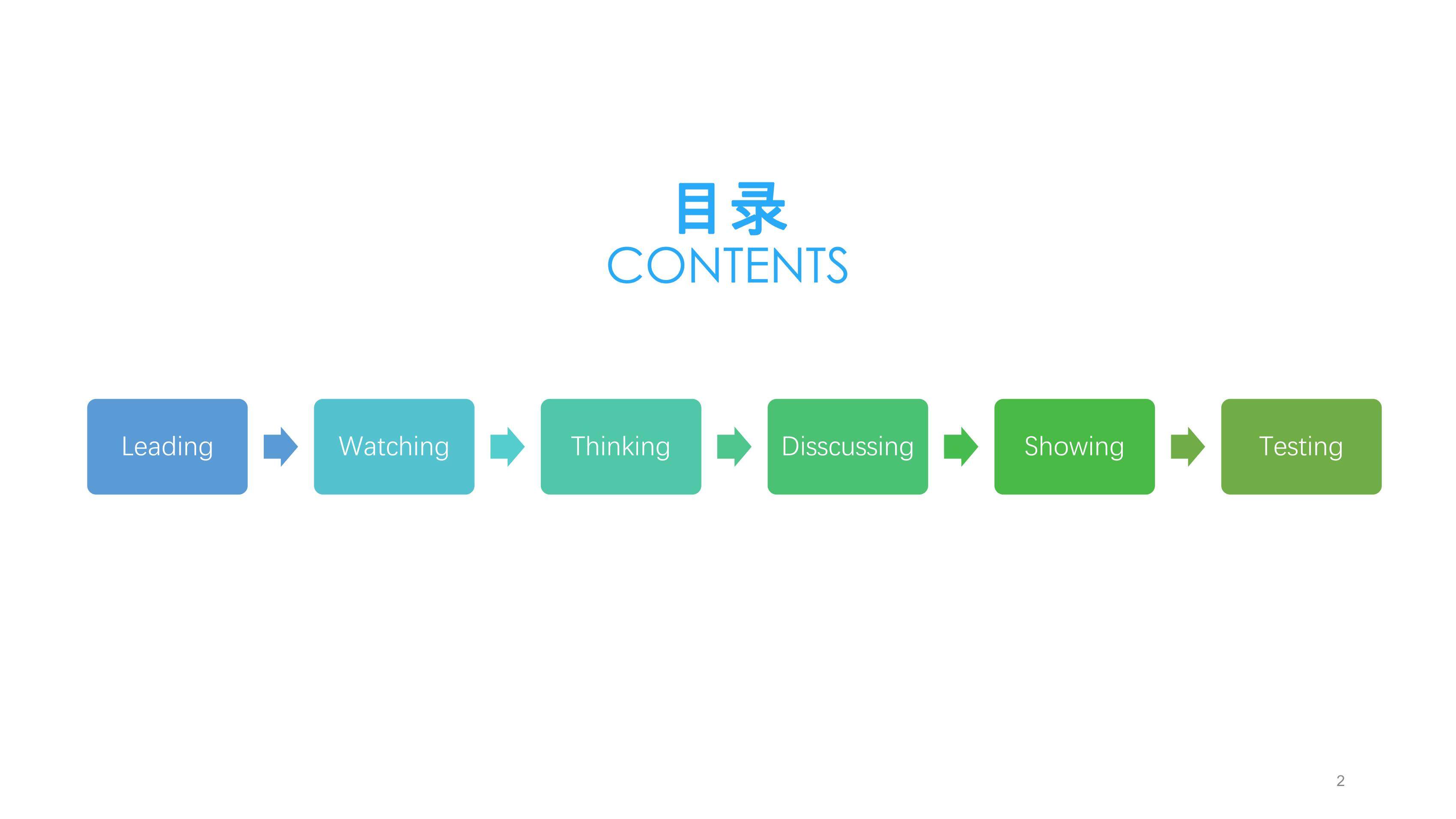 目录
CONTENTS

Leading

Watching

Thinking

Disscussing

Showing

Testing

2